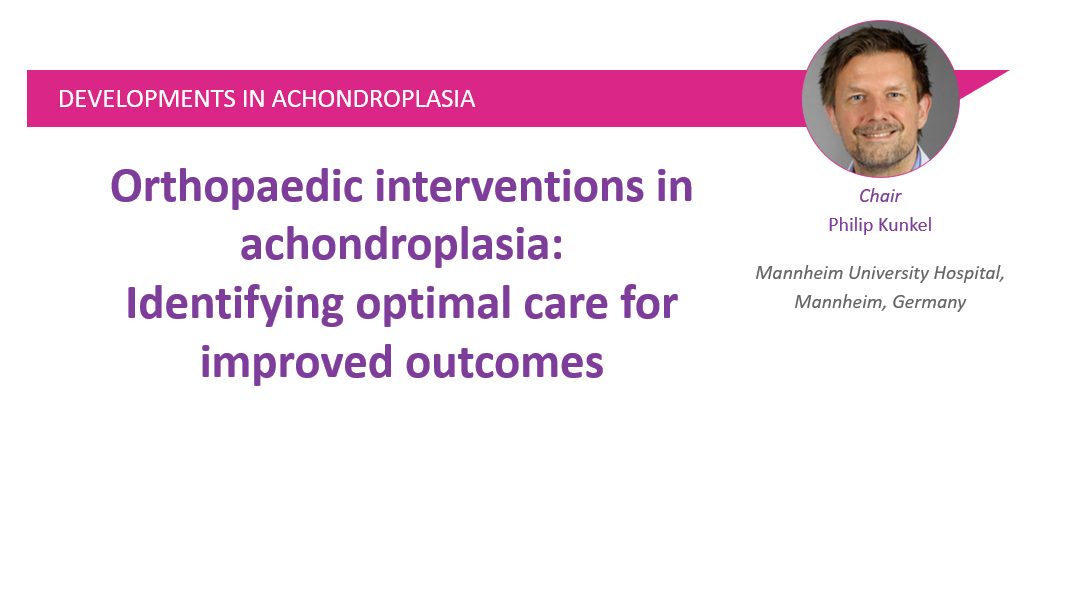 DEVELOPMENTS IN ACHONDROPLASIA

Orthopaedic interventions in achondroplasia:
Identifying optimal care for improved outcomes

Chair
Philip Kunkel

Mannheim University Hospital, Mannheim, Germany